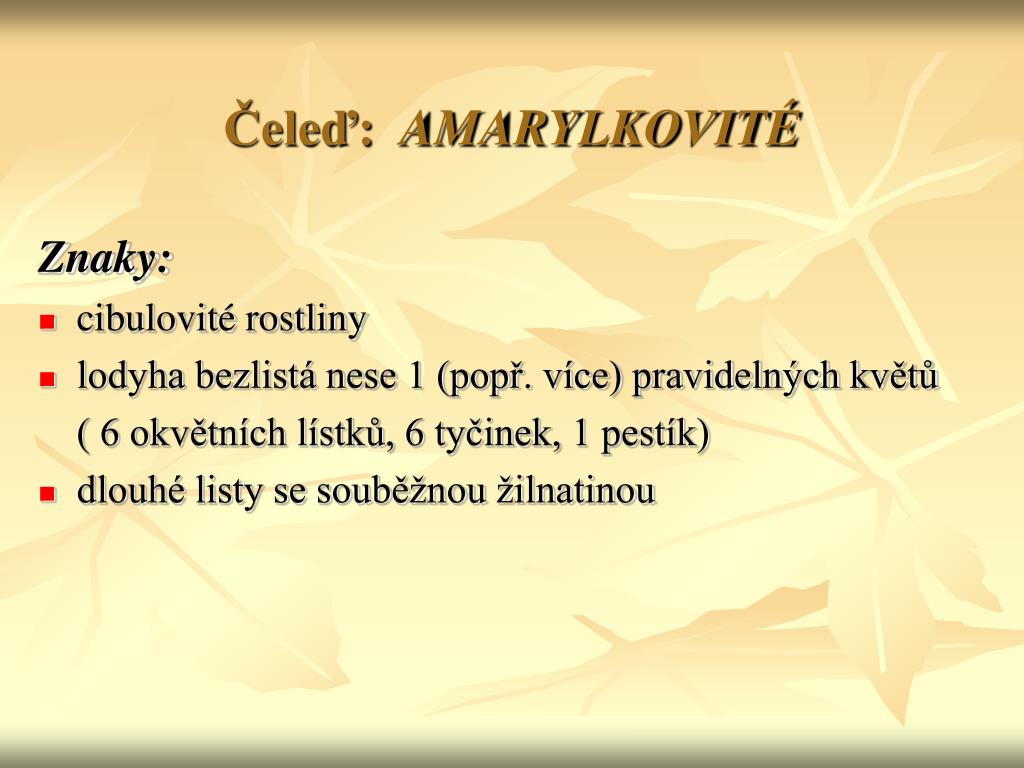 Čeleď: AMARYLKOVITÉ

Znaky:
- cibulovité rostliny
- lodyha bezlistá nese 1 (popř. více) pravidelných květů ( 6 okvětních lístků, 6 tyčinek, 1 pestík)
- dlouhé listy se souběžnou žilnatinou